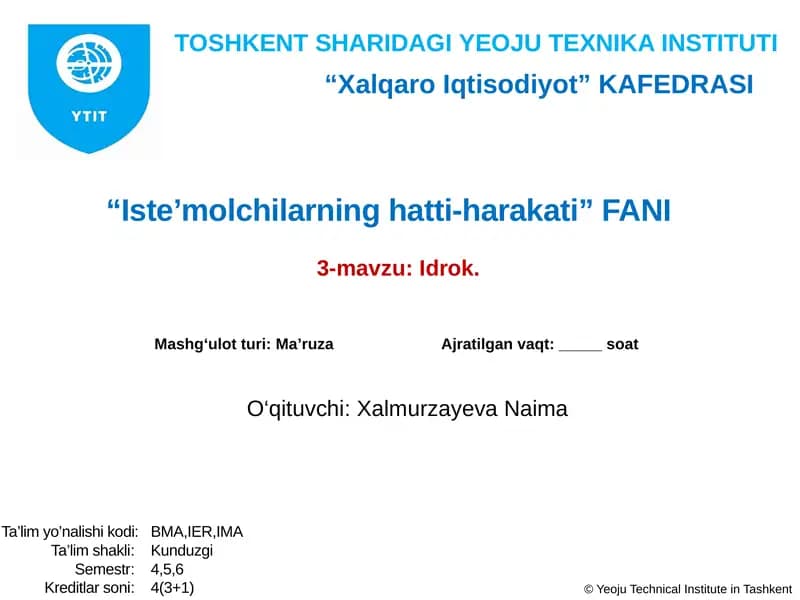 YTIT

TOSHKENT SHARIDAGI YEOJU TEXNIKA INSTITUTI
“Xalqaro Iqtisodiyot” KAFEDRASI

“Iste’molchilarning hatti-harakati” FANI

3-mavzu: Idrok.

Mashg‘ulot turi: Ma’ruza

Ajratilgan vaqt: _____ soat

O‘qituvchi: Xalmurzayeva Naima

Ta’lim yo’nalishi kodi: BMA,IER,IMA
Ta’lim shakli: Kunduzgi
Semestr: 4,5,6
Kreditlar soni: 4(3+1)

© Yeoju Technical Institute in Tashkent